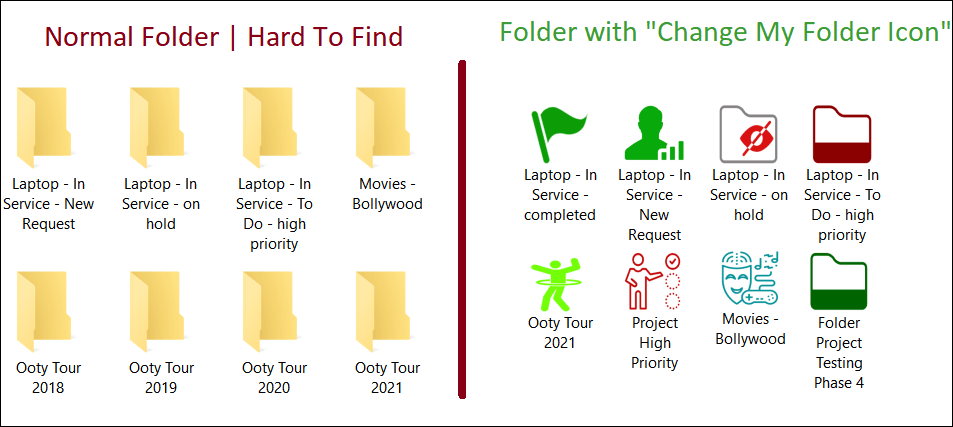 Normal Folder | Hard To Find

Laptop - In Service - New Request

Laptop - In Service - on hold

Laptop - In Service - To Do - high priority

Movies - Bollywood

Ooty Tour 2018

Ooty Tour 2019

Ooty Tour 2020

Ooty Tour 2021

Folder with "Change My Folder Icon"

Laptop - In Service - completed

Laptop - In Service - New Request

Laptop - In Service - on hold

Laptop - In Service - To Do - high priority

Ooty Tour 2021

Project High Priority

Movies - Bollywood

Folder Project Testing Phase 4